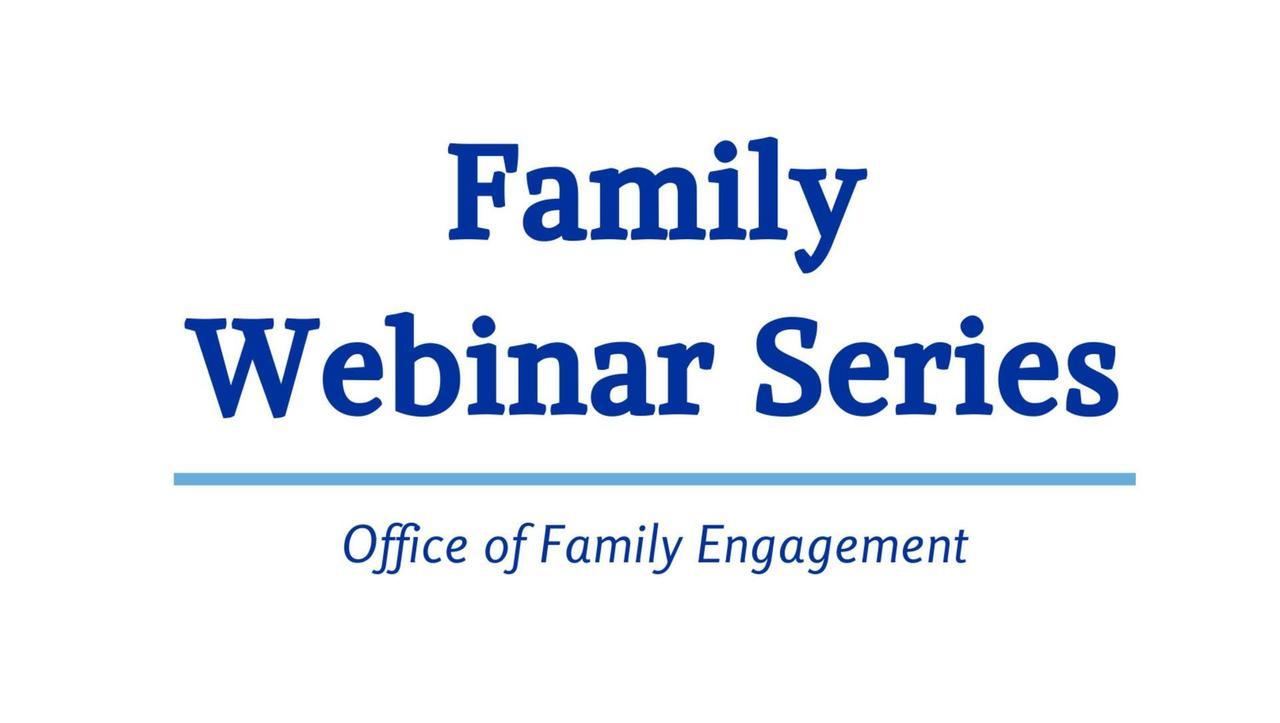 Family
Webinar Series

Office of Family Engagement